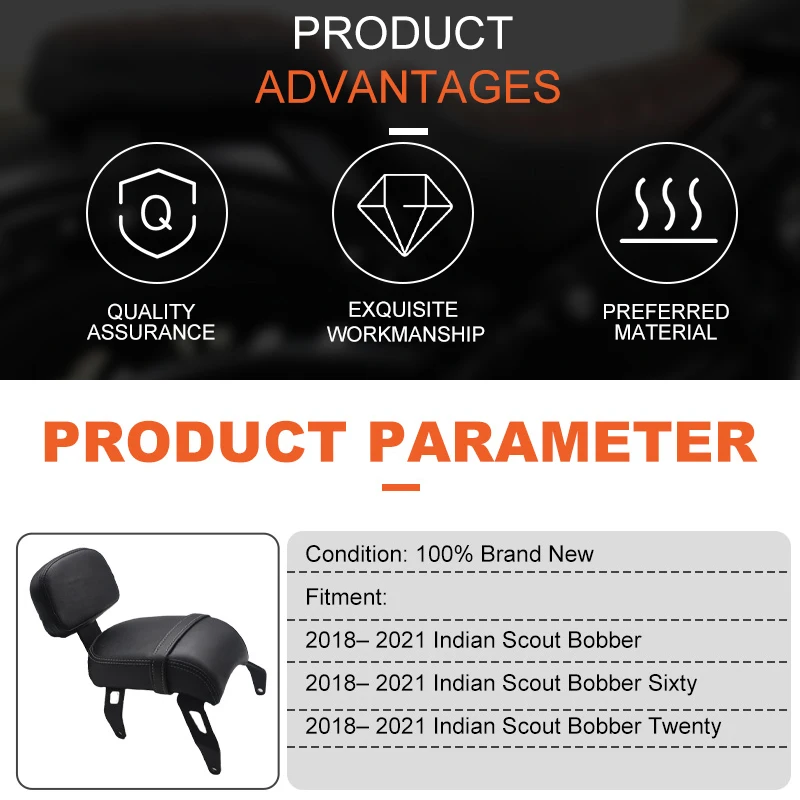 PRODUCT
ADVANTAGES

Q

QUALITY ASSURANCE

EXQUISITE WORKMANSHIP

PREFERRED MATERIAL

PRODUCT PARAMETER

Condition: 100% Brand New

Fitment:

2018– 2021 Indian Scout Bobber

2018– 2021 Indian Scout Bobber Sixty

2018– 2021 Indian Scout Bobber Twenty